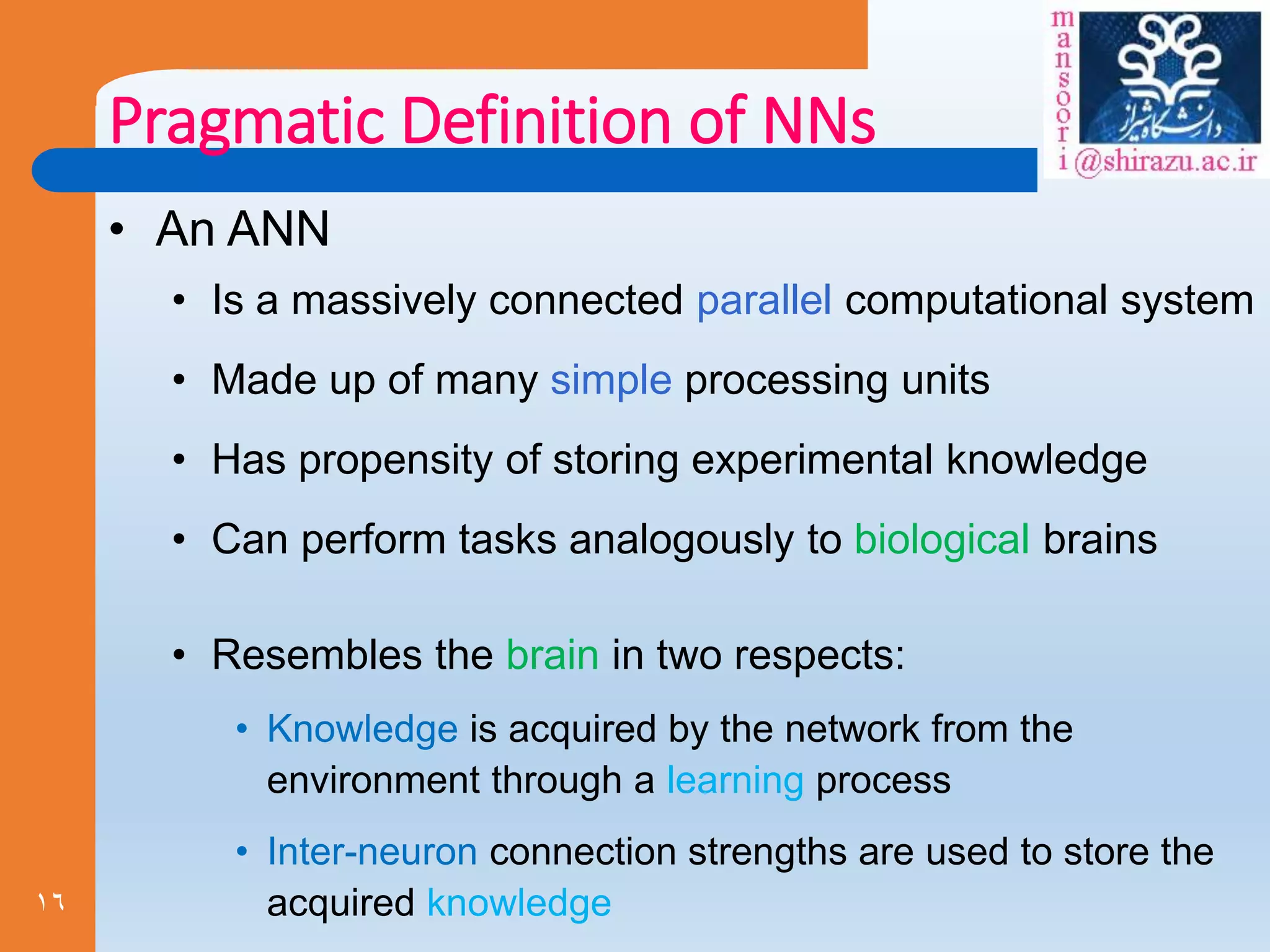 Pragmatic Definition of NNs

mansoori@shirazu.ac.ir

دانشگاه شیراز

• An ANN
• Is a massively connected parallel computational system
• Made up of many simple processing units
• Has propensity of storing experimental knowledge
• Can perform tasks analogously to biological brains

• Resembles the brain in two respects:
• Knowledge is acquired by the network from the environment through a learning process
• Inter-neuron connection strengths are used to store the acquired knowledge

١٦